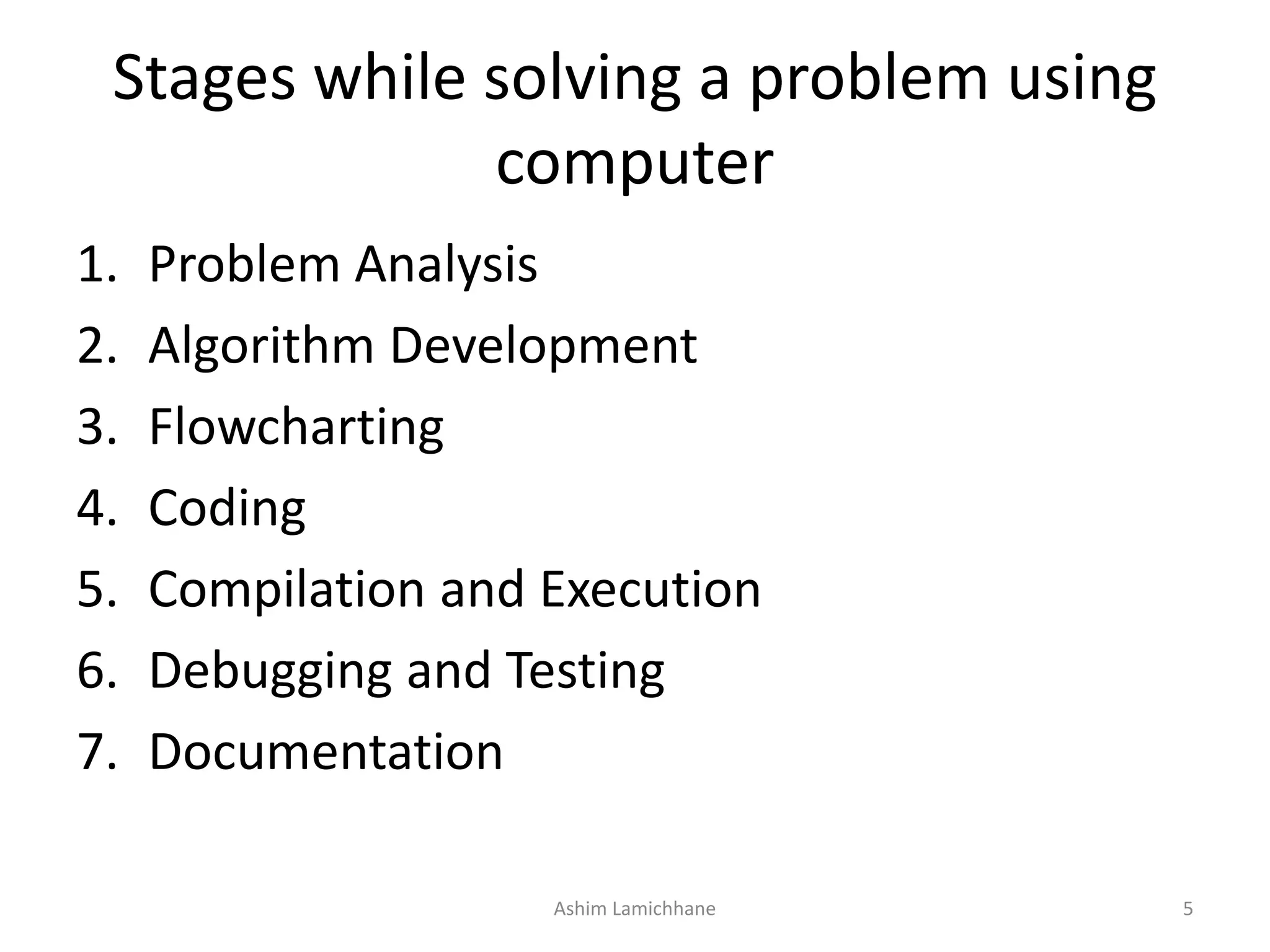 Stages while solving a problem using computer

1. Problem Analysis
2. Algorithm Development
3. Flowcharting
4. Coding
5. Compilation and Execution
6. Debugging and Testing
7. Documentation

Ashim Lamichhane

5